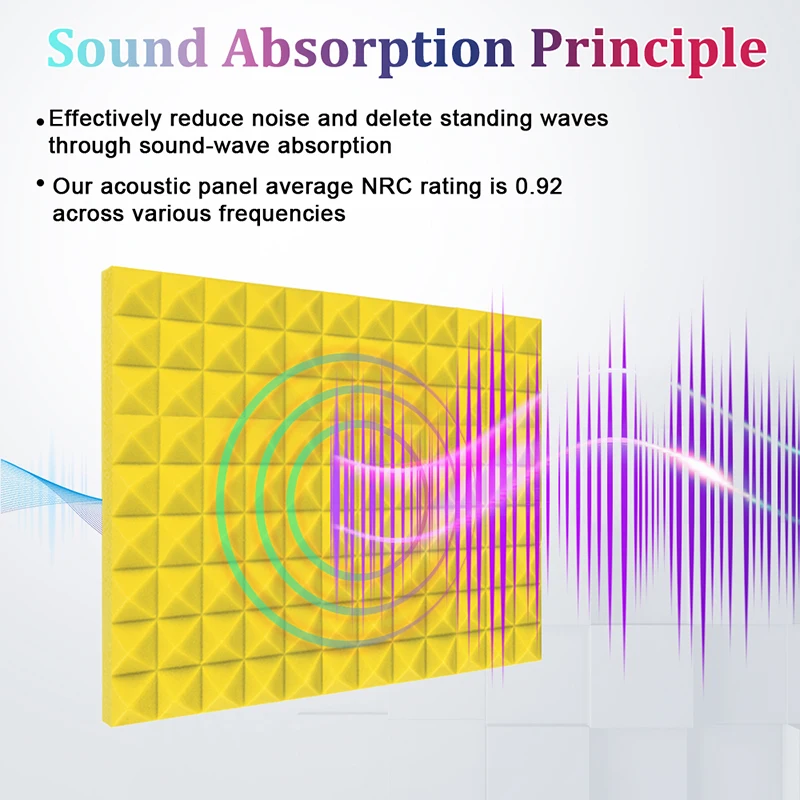 Sound Absorption Principle

• Effectively reduce noise and delete standing waves through sound-wave absorption

• Our acoustic panel average NRC rating is 0.92 across various frequencies